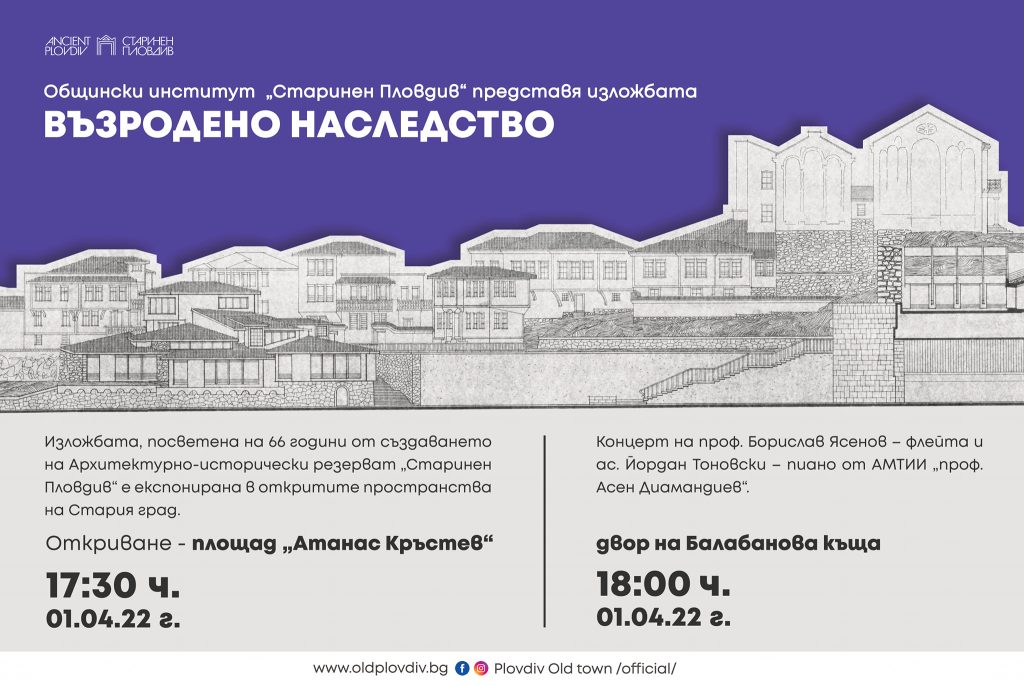 ANCIENT PLOVDIV СТАРИНЕН ПЛОВДИВ

Общински институт „Старинен Пловдив“ представя изложбата

ВЪЗРОДЕНО НАСЛЕДСТВО

Изложбата, посветена на 66 години от създаването на Архитектурно-исторически резерват „Старинен Пловдив“ е експонирана в откритите пространства на Стария град.

Откриване - площад „Атанас Кръстев“

17:30 ч.
01.04.22 г.

Концерт на проф. Борислав Ясенов – флейта и ас. Йордан Тоновски – пиано от АМТИИ „проф. Асен Диамандиев“.

двор на Балабанова къща

18:00 ч.
01.04.22 г.

www.oldplovdiv.bg Plovdiv Old town /official/